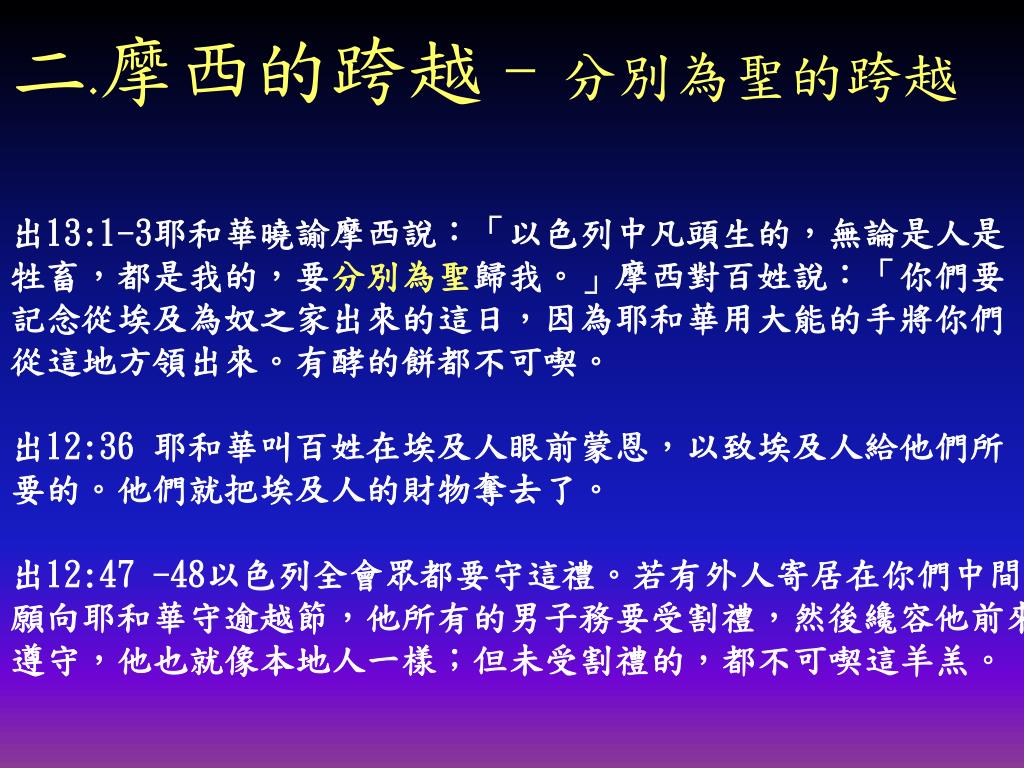 二.摩西的跨越 - 分別為聖的跨越

出13:1-3耶和華曉諭摩西說：「以色列中凡頭生的，無論是人是牲畜，都是我的，要分別為聖歸我。」摩西對百姓說：「你們要記念從埃及為奴之家出來的這日，因為耶和華用大能的手將你們從這地方領出來。有酵的餅都不可喫。

出12:36 耶和華叫百姓在埃及人眼前蒙恩，以致埃及人給他們所要的。他們就把埃及人的財物奪去了。

出12:47 -48以色列全會眾都要守這禮。若有外人寄居在你們中間願向耶和華守逾越節，他所有的男子務要受割禮，然後纔容他前來遵守，他也就像本地人一樣；但未受割禮的，都不可喫這羊羔。